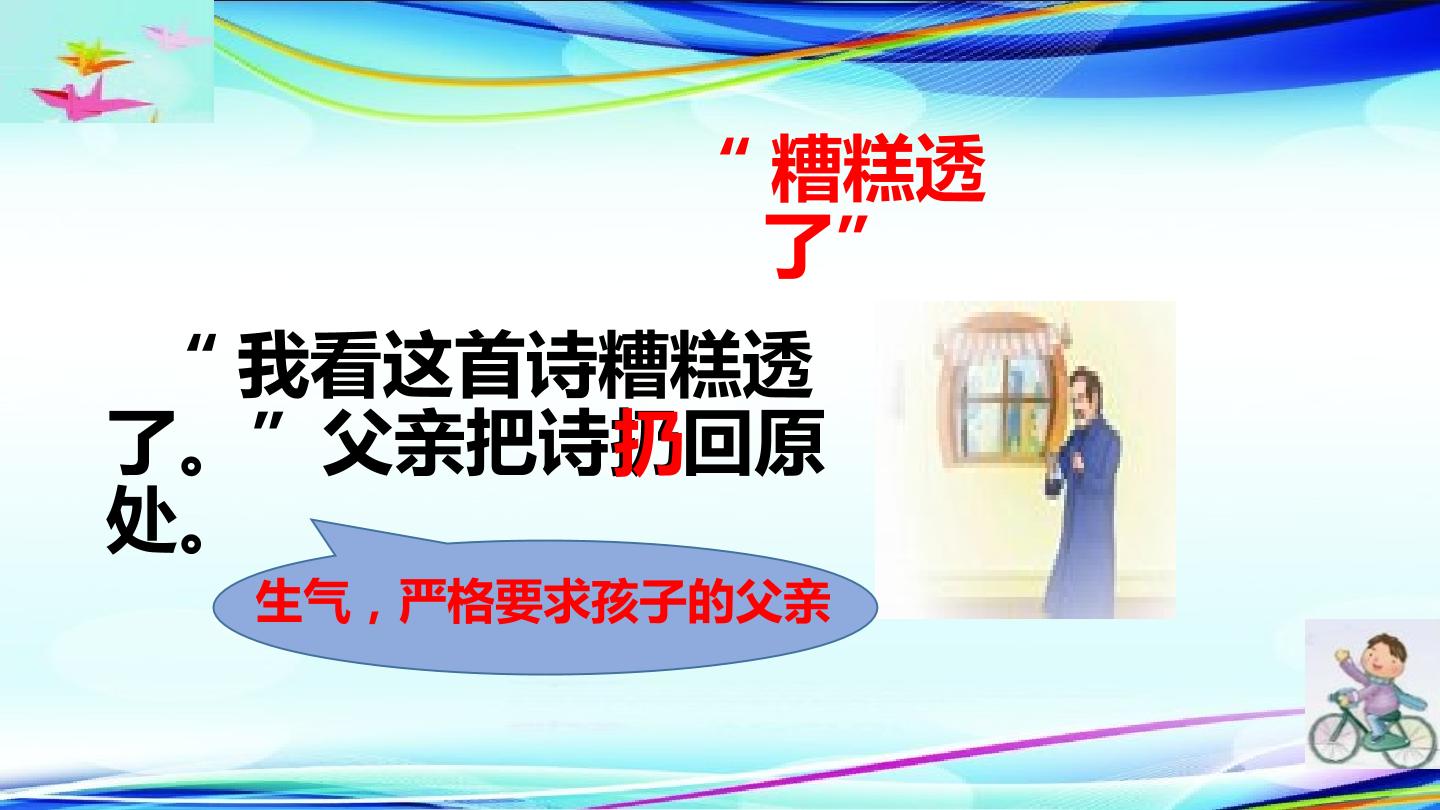 “糟糕透了”

“我看这首诗糟糕透了。”父亲把诗扔回原处。

生气，严格要求孩子的父亲